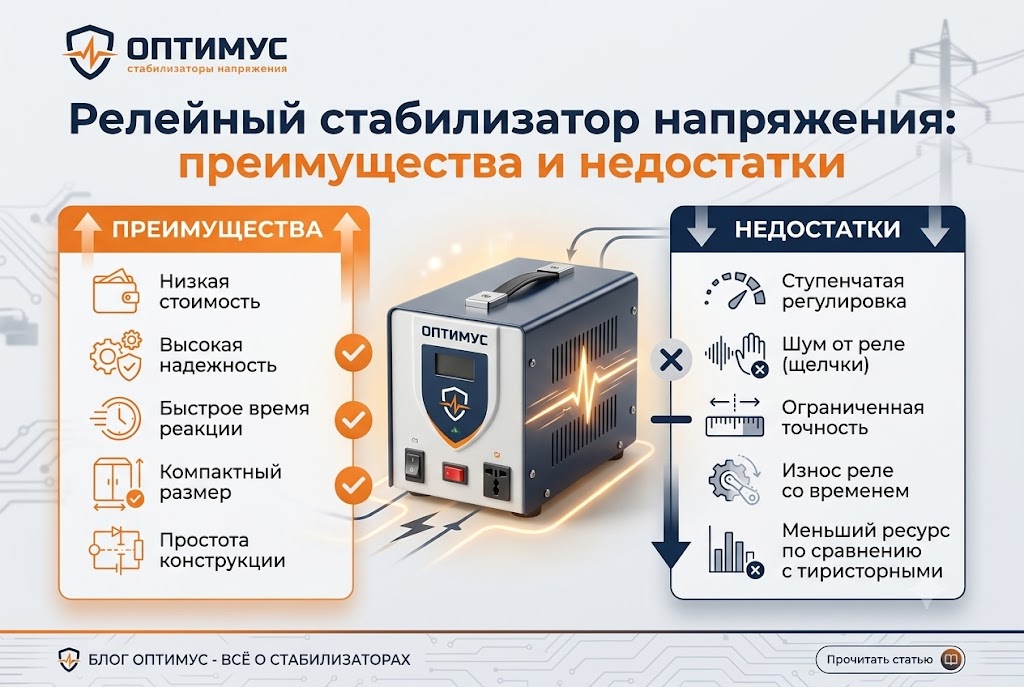 ОПТИМУС
стабилизаторы напряжения

Релейный стабилизатор напряжения: преимущества и недостатки

ПРЕИМУЩЕСТВА

Низкая стоимость

Высокая надежность

Быстрое время реакции

Компактный размер

Простота конструкции

ОПТИМУС

НЕДОСТАТКИ

Ступенчатая регулировка

Шум от реле (щелчки)

Ограниченная точность

Износ реле со временем

Меньший ресурс по сравнению с тиристорными

БЛОГ ОПТИМУС - ВСЁ О СТАБИЛИЗАТОРАХ

Прочитать статью